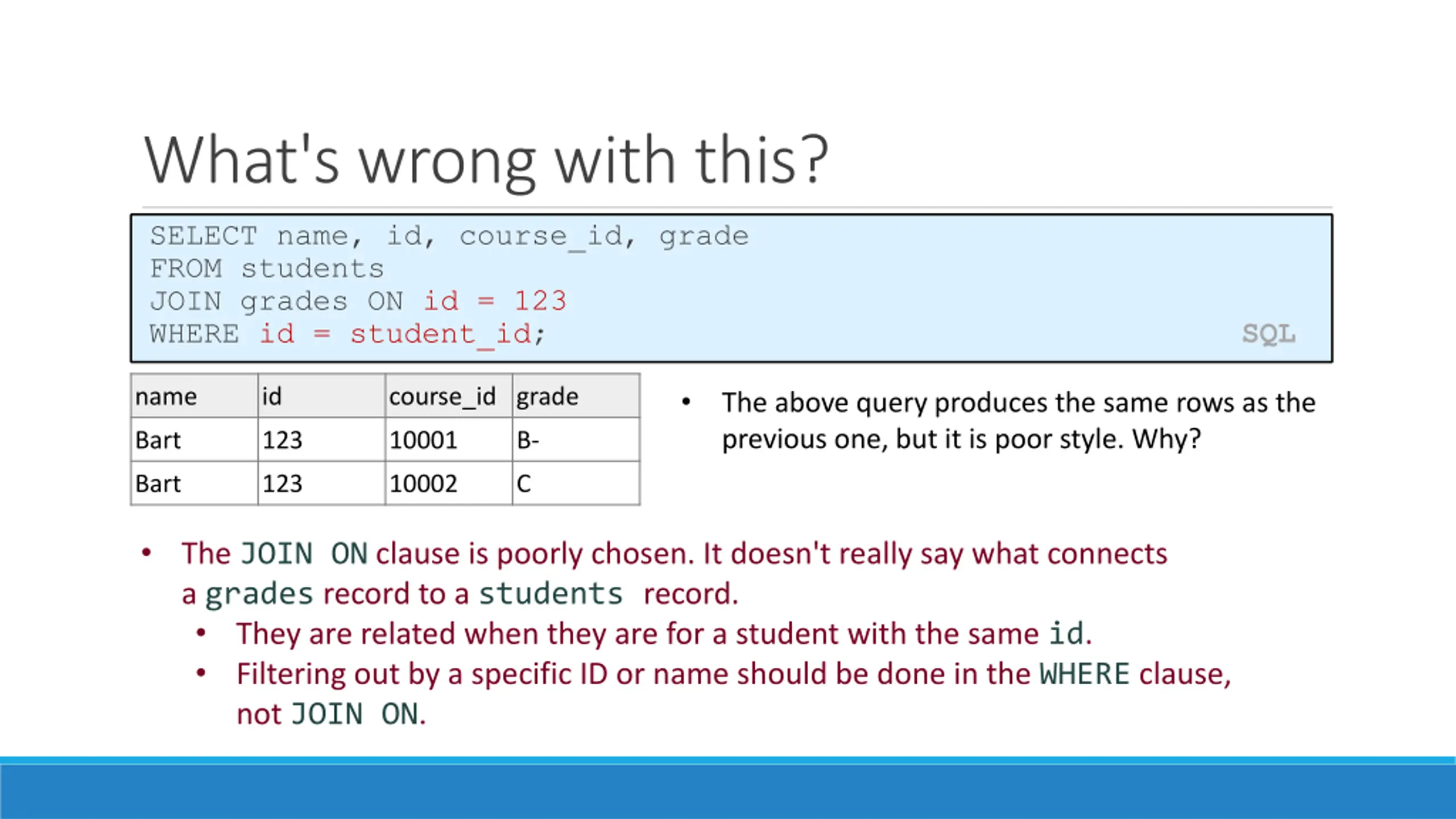 What's wrong with this?

SELECT name, id, course_id, grade
FROM students
JOIN grades ON id = 123
WHERE id = student_id;
SQL

| name | id | course_id | grade |
|---|---|---|---|
| Bart | 123 | 10001 | B- |
| Bart | 123 | 10002 | C |

• The above query produces the same rows as the previous one, but it is poor style. Why?

• The JOIN ON clause is poorly chosen. It doesn't really say what connects a grades record to a students record.
  • They are related when they are for a student with the same id.
  • Filtering out by a specific ID or name should be done in the WHERE clause, not JOIN ON.